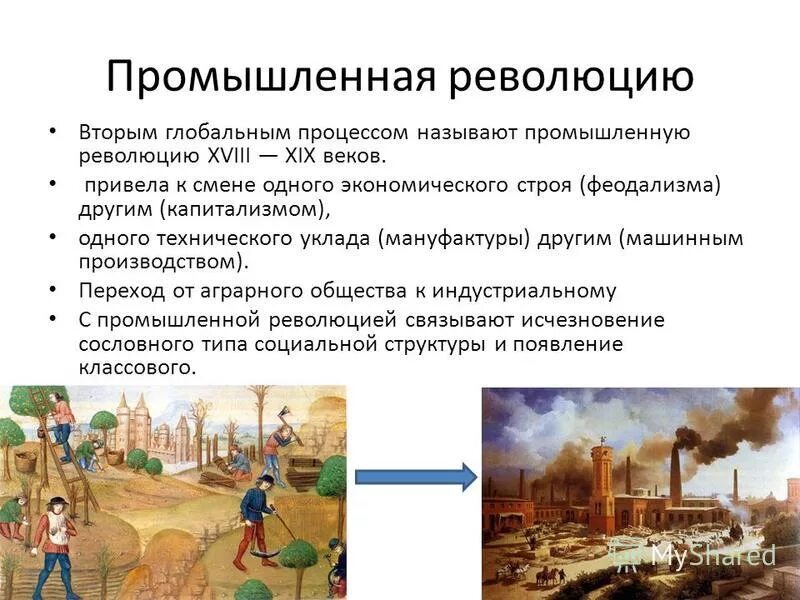 Промышленная революцию

• Вторым глобальным процессом называют промышленную революцию XVIII — XIX веков.
• привела к смене одного экономического строя (феодализма) другим (капитализмом),
• одного технического уклада (мануфактуры) другим (машинным производством).
• Переход от аграрного общества к индустриальному
• С промышленной революцией связывают исчезновение сословного типа социальной структуры и появление классового.

MyShared